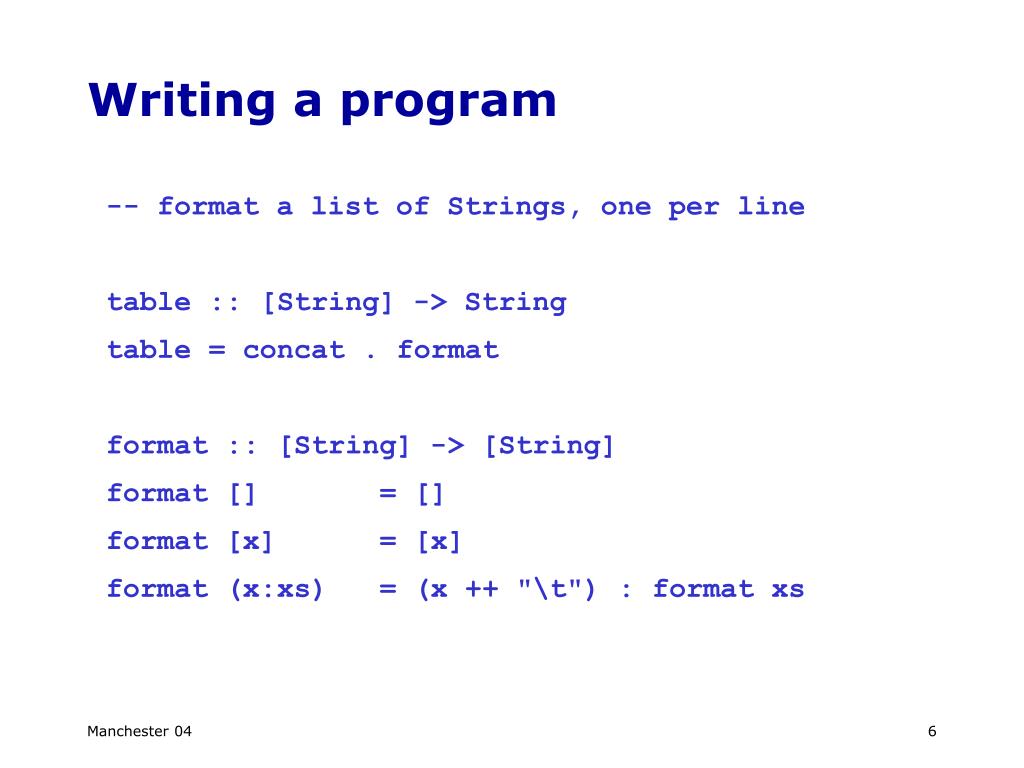 Writing a program

-- format a list of Strings, one per line

table :: [String] -> String
table = concat . format

format :: [String] -> [String]
format []       = []
format [x]      = [x]
format (x:xs)   = (x ++ "\t") : format xs

Manchester 04

6